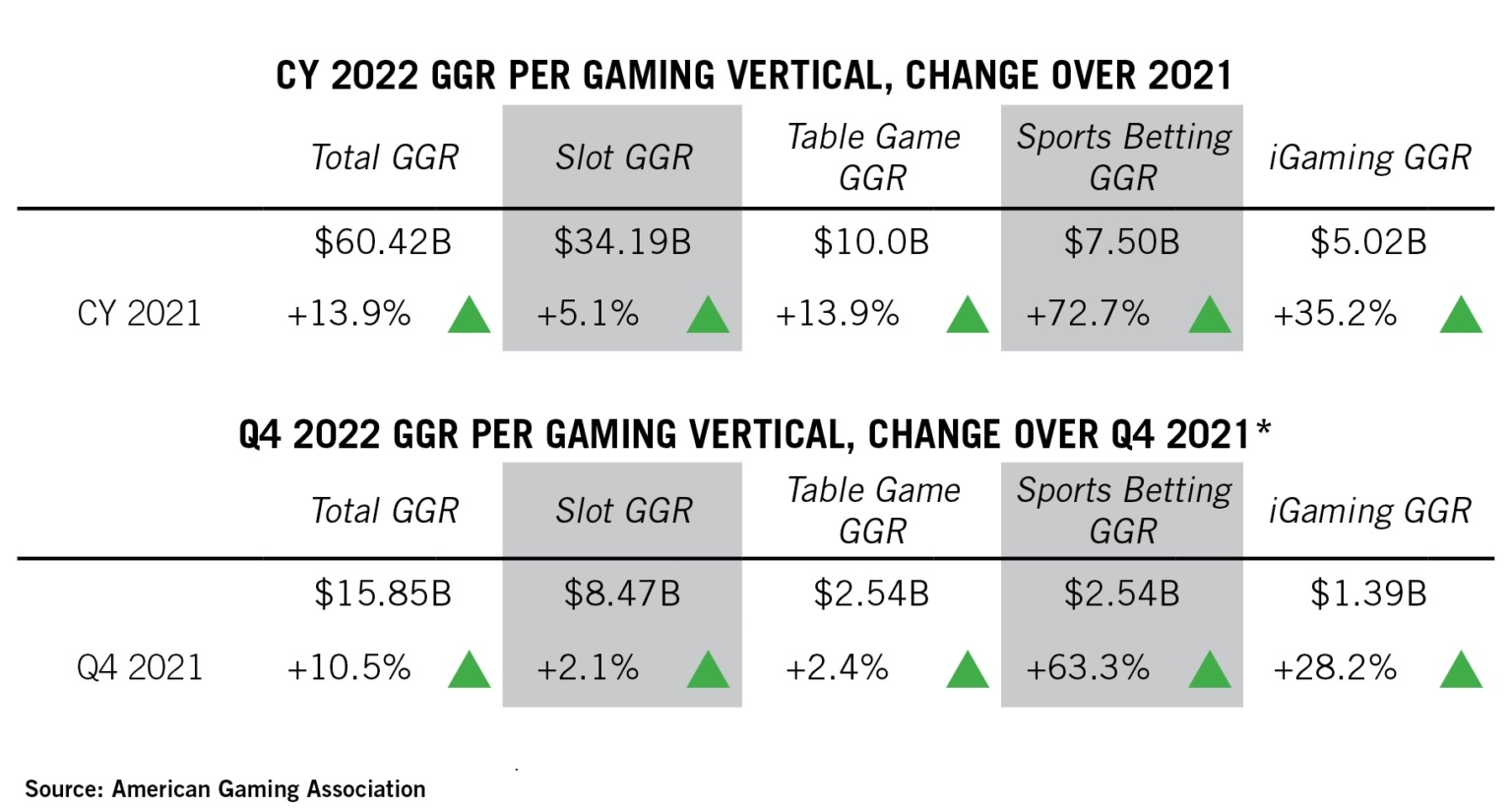 CY 2022 GGR PER GAMING VERTICAL, CHANGE OVER 2021

| | Total GGR | Slot GGR | Table Game GGR | Sports Betting GGR | iGaming GGR |
|---|---|---|---|---|---|
| | \$60.42B | \$34.19B | \$10.0B | \$7.50B | \$5.02B |
| CY 2021 | +13.9% | +5.1% | +13.9% | +72.7% | +35.2% |

Q4 2022 GGR PER GAMING VERTICAL, CHANGE OVER Q4 2021*

| | Total GGR | Slot GGR | Table Game GGR | Sports Betting GGR | iGaming GGR |
|---|---|---|---|---|---|
| | \$15.85B | \$8.47B | \$2.54B | \$2.54B | \$1.39B |
| Q4 2021 | +10.5% | +2.1% | +2.4% | +63.3% | +28.2% |

Source: American Gaming Association